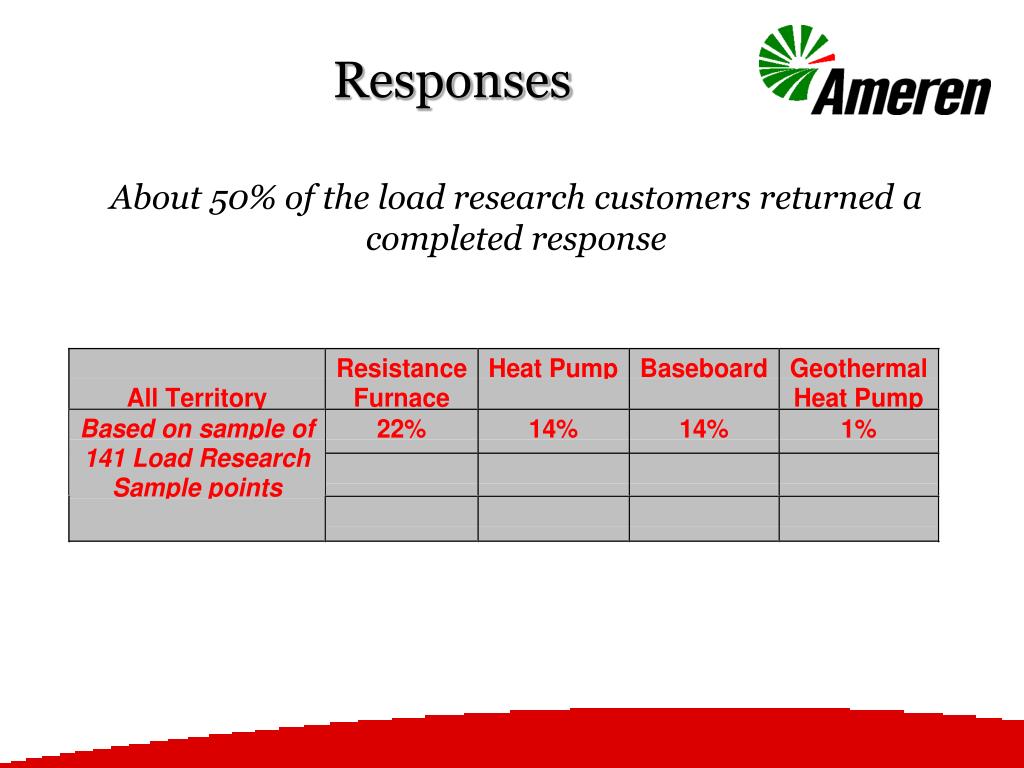 Responses

Ameren

About 50% of the load research customers returned a completed response

| All Territory | Resistance Furnace | Heat Pump | Baseboard | Geothermal Heat Pump |
|---|---|---|---|---|
| Based on sample of 141 Load Research Sample points | 22% | 14% | 14% | 1% |
| | | | | |
| | | | | |